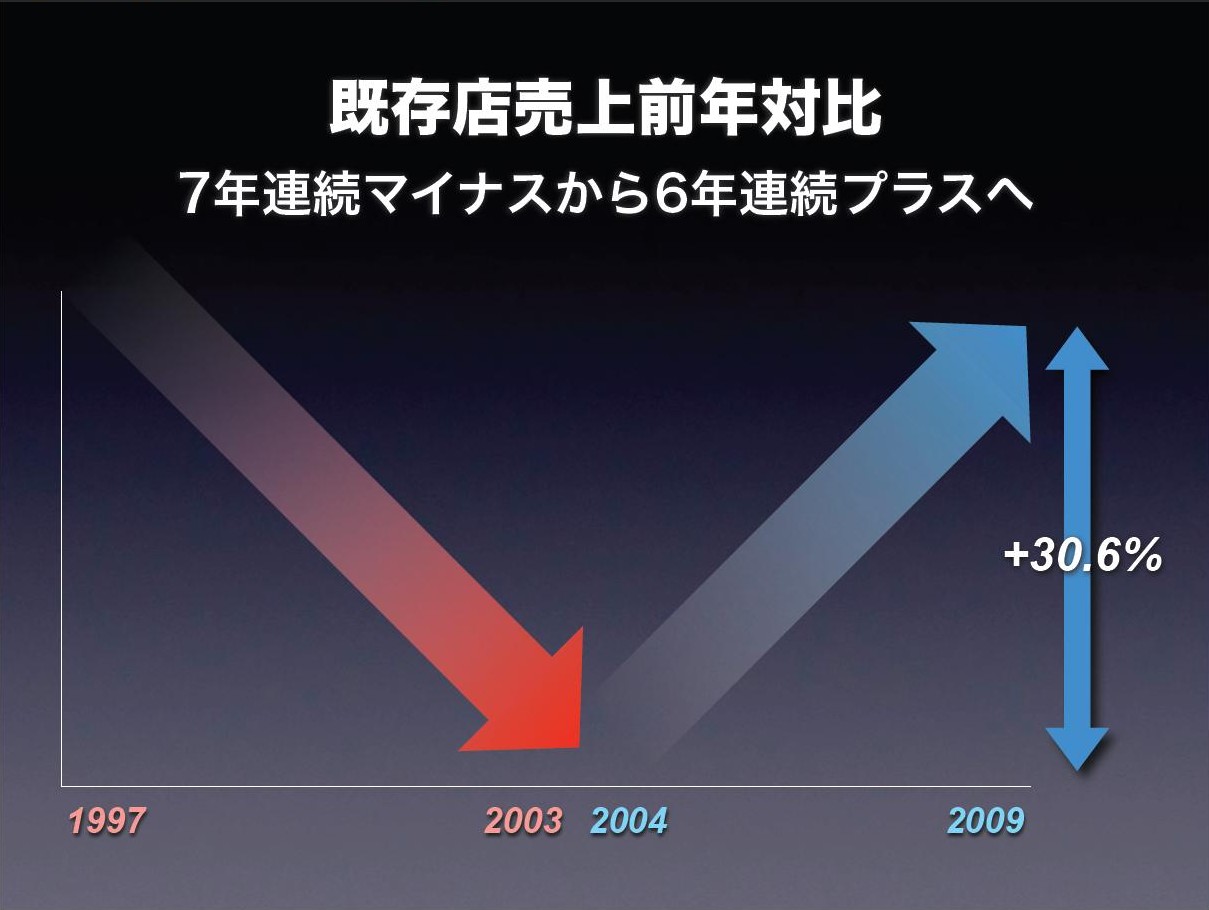 既存店売上前年対比
7年連続マイナスから6年連続プラスへ

+30.6%

1997 2003 2004 2009